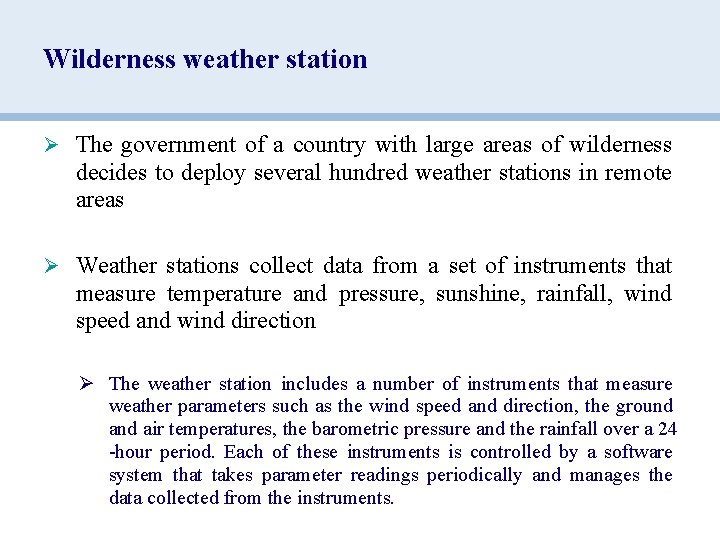 Wilderness weather station

➢ The government of a country with large areas of wilderness decides to deploy several hundred weather stations in remote areas

➢ Weather stations collect data from a set of instruments that measure temperature and pressure, sunshine, rainfall, wind speed and wind direction

➢ The weather station includes a number of instruments that measure weather parameters such as the wind speed and direction, the ground and air temperatures, the barometric pressure and the rainfall over a 24 -hour period. Each of these instruments is controlled by a software system that takes parameter readings periodically and manages the data collected from the instruments.